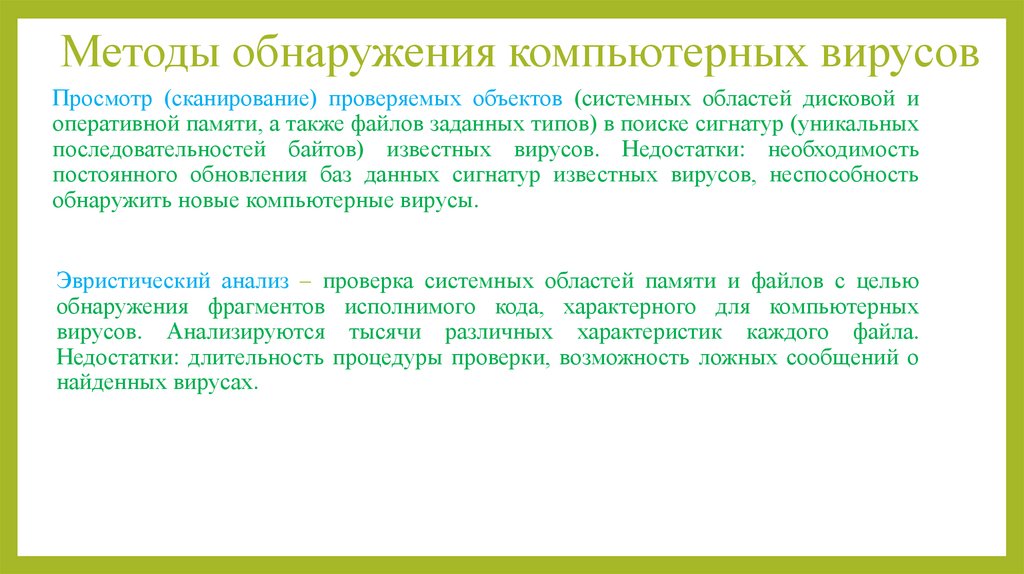 Методы обнаружения компьютерных вирусов

Просмотр (сканирование) проверяемых объектов (системных областей дисковой и оперативной памяти, а также файлов заданных типов) в поиске сигнатур (уникальных последовательностей байтов) известных вирусов. Недостатки: необходимость постоянного обновления баз данных сигнатур известных вирусов, неспособность обнаружить новые компьютерные вирусы.

Эвристический анализ – проверка системных областей памяти и файлов с целью обнаружения фрагментов исполнимого кода, характерного для компьютерных вирусов. Анализируются тысячи различных характеристик каждого файла. Недостатки: длительность процедуры проверки, возможность ложных сообщений о найденных вирусах.